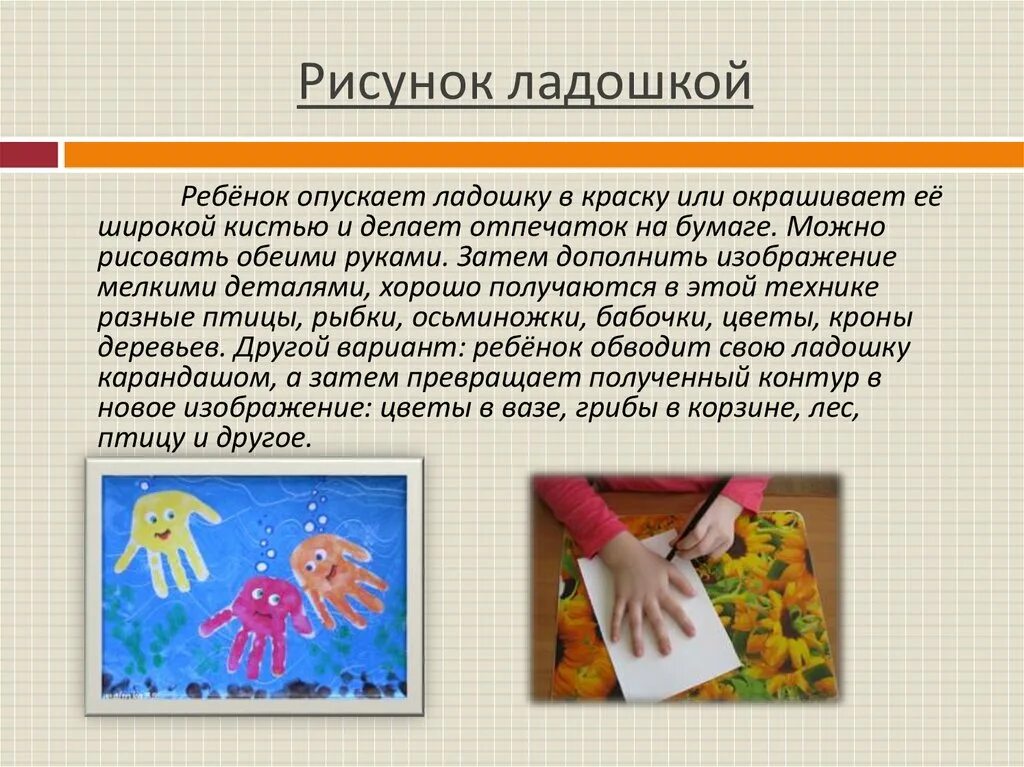 Рисунок ладошкой

Ребёнок опускает ладошку в краску или окрашивает её широкой кистью и делает отпечаток на бумаге. Можно рисовать обеими руками. Затем дополнить изображение мелкими деталями, хорошо получаются в этой технике разные птицы, рыбки, осьминожки, бабочки, цветы, кроны деревьев. Другой вариант: ребёнок обводит свою ладошку карандашом, а затем превращает полученный контур в новое изображение: цветы в вазе, грибы в корзине, лес, птицу и другое.